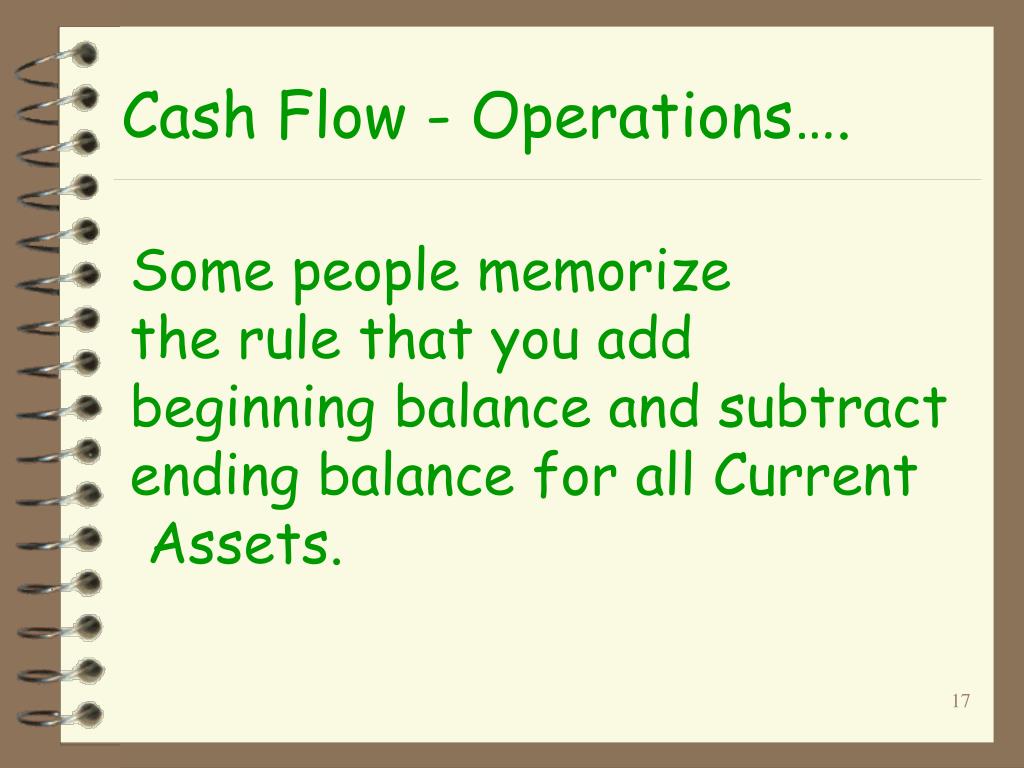 Cash Flow - Operations….

Some people memorize the rule that you add beginning balance and subtract ending balance for all Current Assets.

17